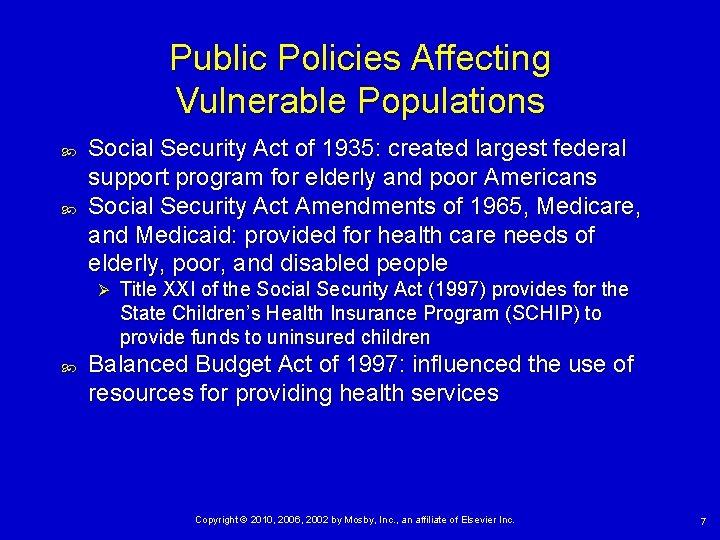 Public Policies Affecting Vulnerable Populations

Social Security Act of 1935: created largest federal support program for elderly and poor Americans

Social Security Act Amendments of 1965, Medicare, and Medicaid: provided for health care needs of elderly, poor, and disabled people

Title XXI of the Social Security Act (1997) provides for the State Children's Health Insurance Program (SCHIP) to provide funds to uninsured children

Balanced Budget Act of 1997: influenced the use of resources for providing health services

Copyright © 2010, 2006, 2002 by Mosby, Inc., an affiliate of Elsevier Inc.

7